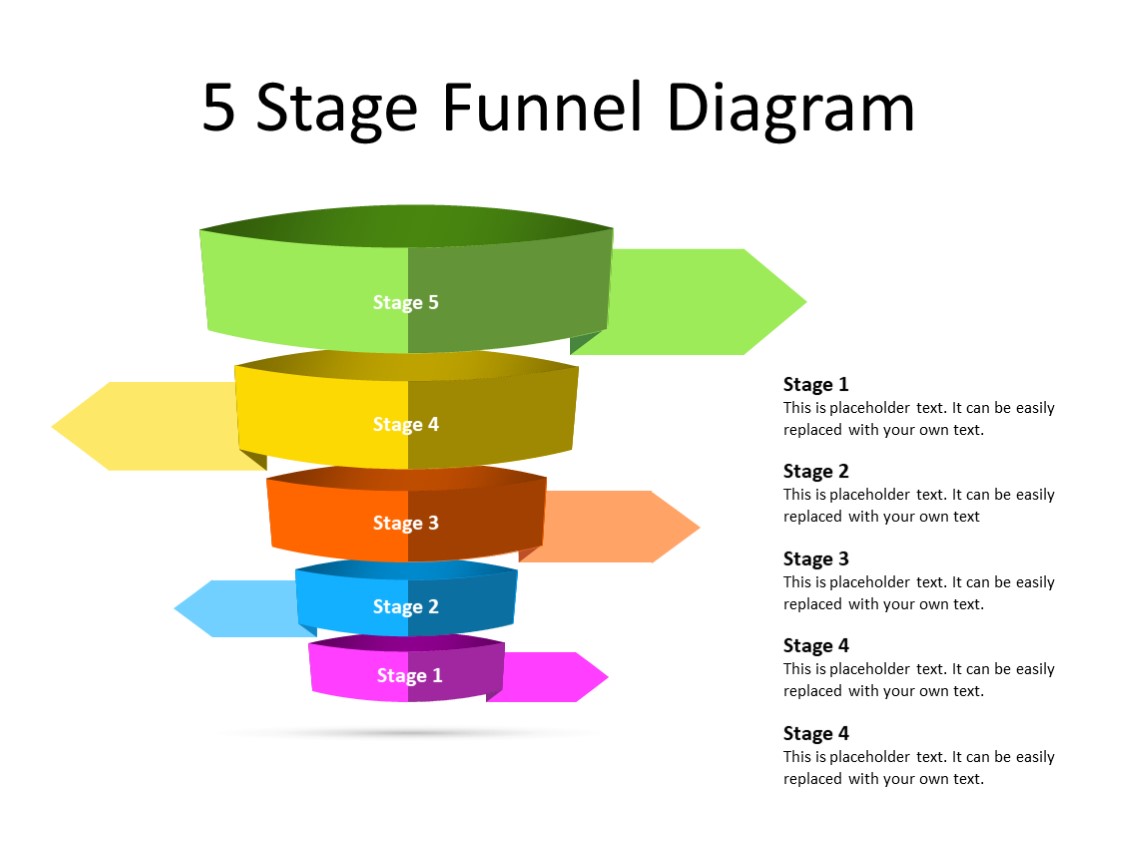 5 Stage Funnel Diagram

Stage 5

Stage 4

Stage 3

Stage 2

Stage 1

Stage 1
This is placeholder text. It can be easily replaced with your own text.

Stage 2
This is placeholder text. It can be easily replaced with your own text

Stage 3
This is placeholder text. It can be easily replaced with your own text.

Stage 4
This is placeholder text. It can be easily replaced with your own text.

Stage 4
This is placeholder text. It can be easily replaced with your own text.